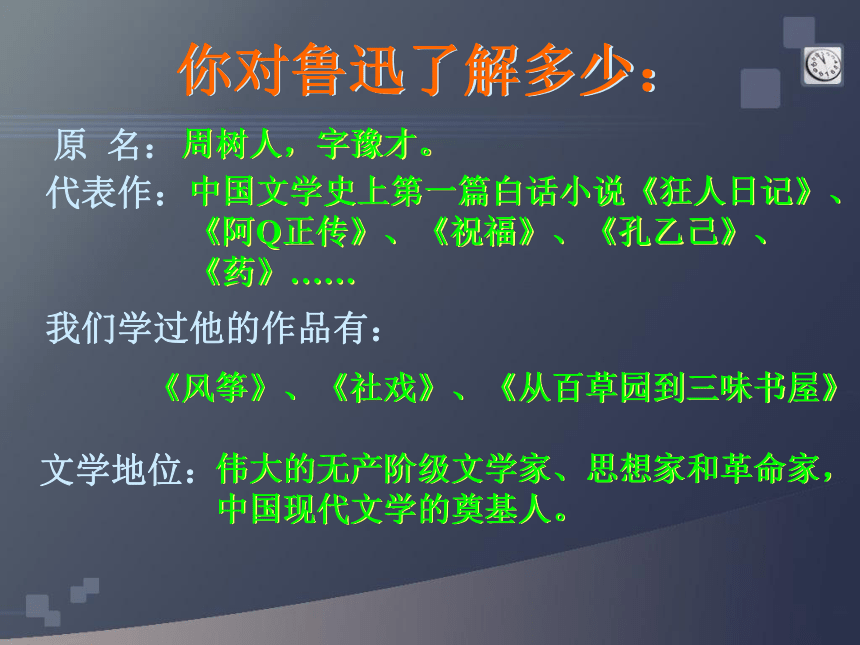 你对鲁迅了解多少：

原 名：周树人，字豫才。

代表作：中国文学史上第一篇白话小说《狂人日记》、《阿Q正传》、《祝福》、《孔乙己》、《药》……

我们学过他的作品有：

《风筝》、《社戏》、《从百草园到三味书屋》

文学地位：伟大的无产阶级文学家、思想家和革命家，中国现代文学的奠基人。